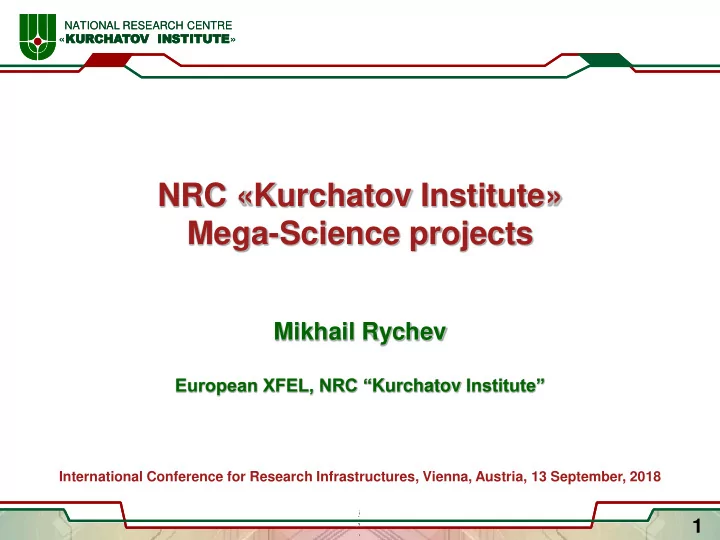 NATIONAL RESEARCH CENTRE
«KURCHATOV INSTITUTE»

NRC «Kurchatov Institute»
Mega-Science projects

Mikhail Rychev

European XFEL, NRC “Kurchatov Institute”

International Conference for Research Infrastructures, Vienna, Austria, 13 September, 2018

1